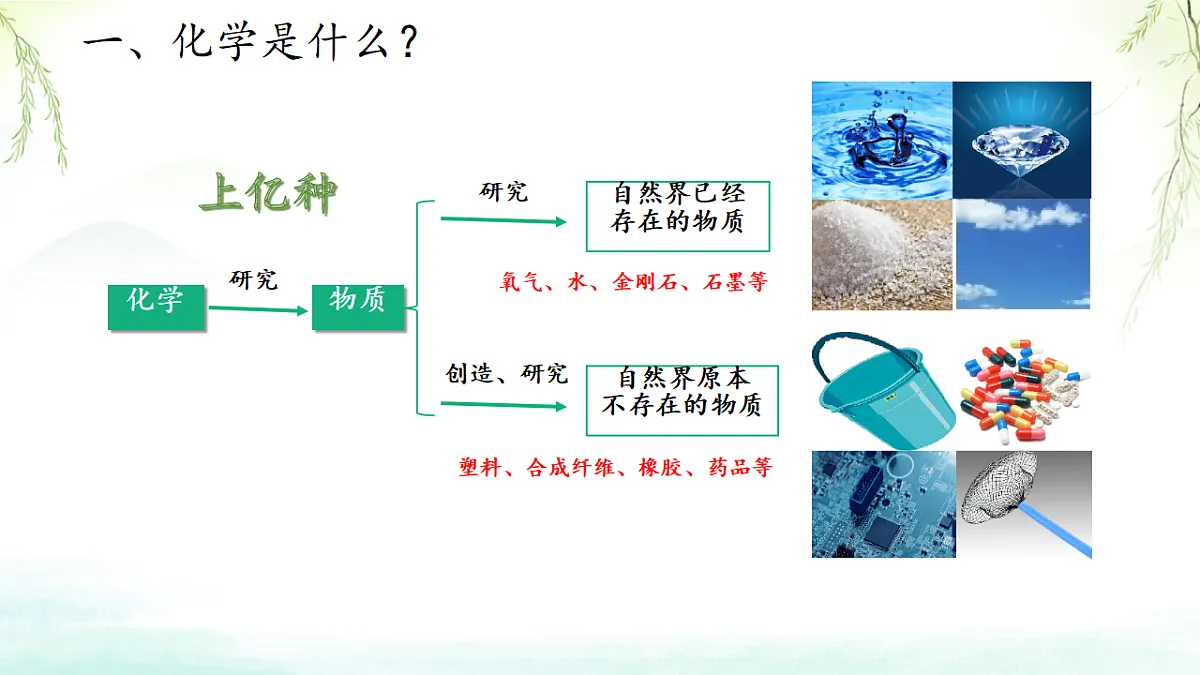 一、化学是什么？

上亿种

化学

研究

物质

研究

自然界已经存在的物质

氧气、水、金刚石、石墨等

创造、研究

自然界原本不存在的物质

塑料、合成纤维、橡胶、药品等